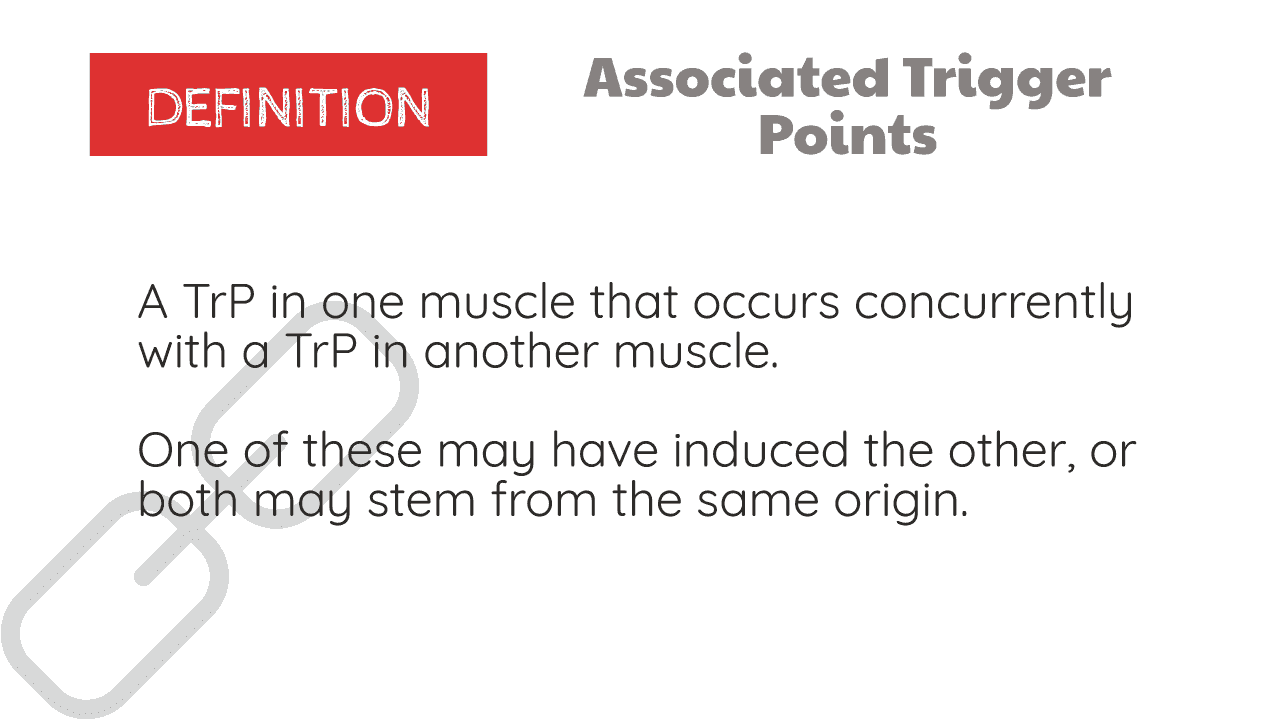 DEFINITION

Associated Trigger Points

A TrP in one muscle that occurs concurrently with a TrP in another muscle.

One of these may have induced the other, or both may stem from the same origin.